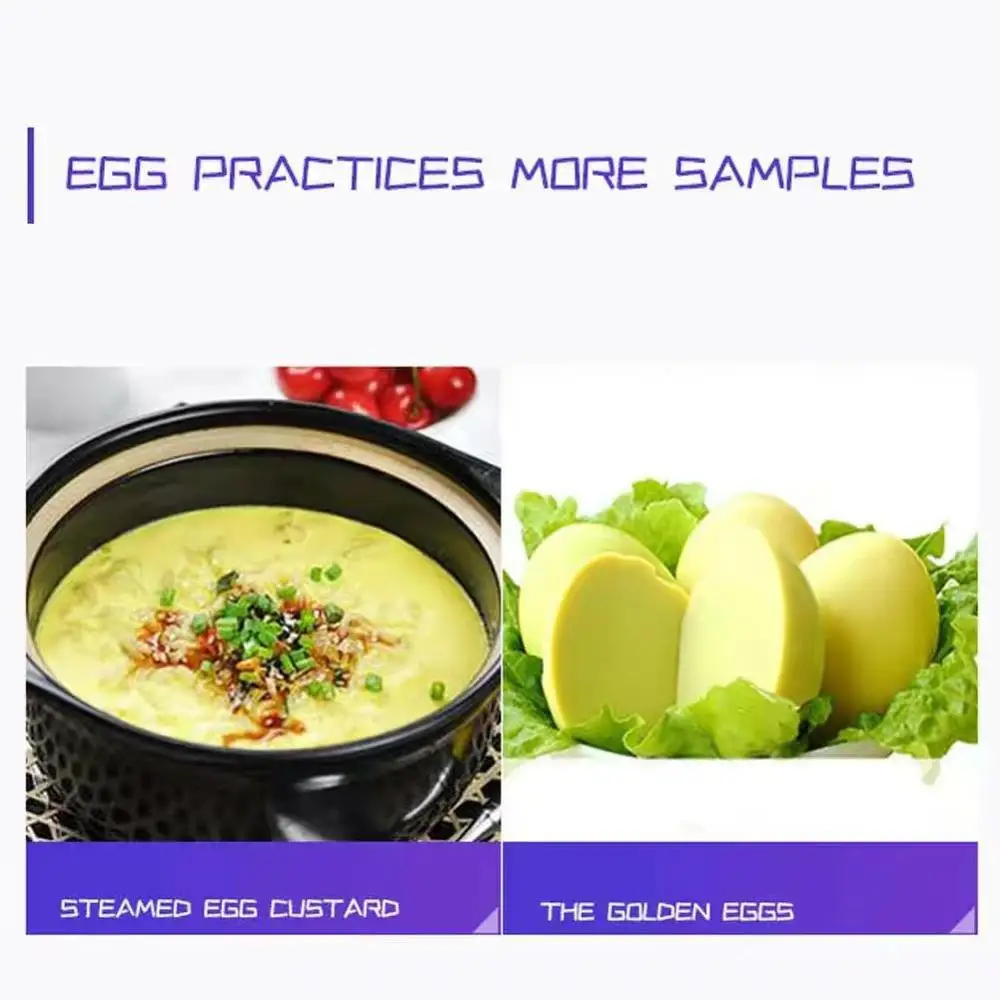 EGG PRACTICES MORE SAMPLES

STEAMED EGG CUSTARD

THE GOLDEN EGGS